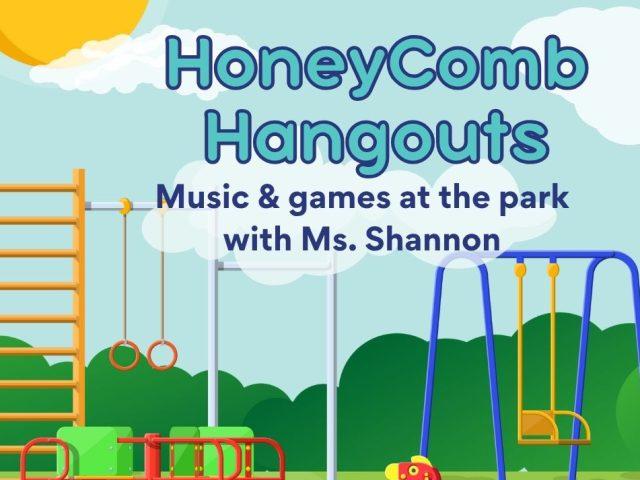 HoneyComb Hangouts

Music & games at the park with Ms. Shannon